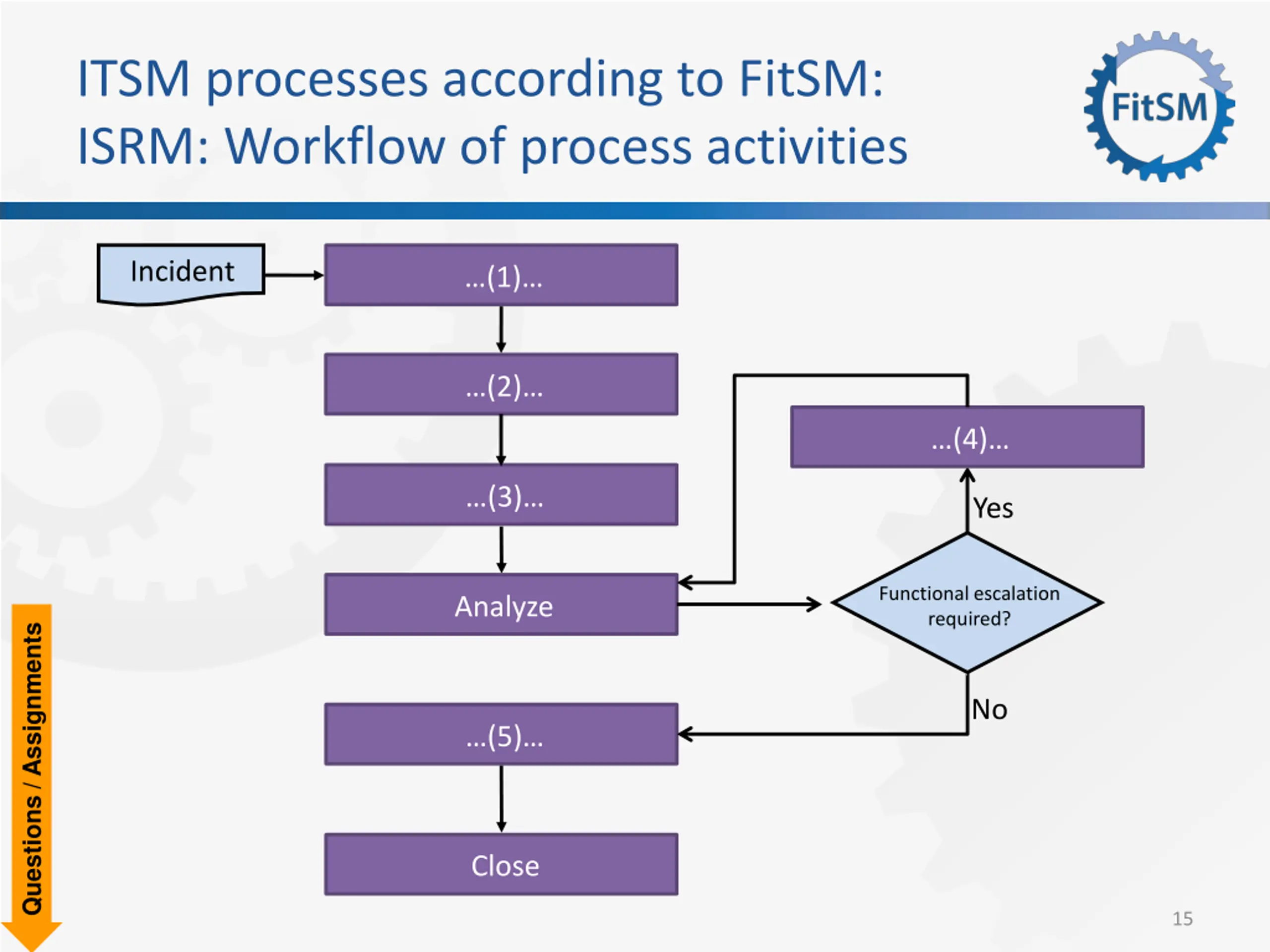 ITSM processes according to FitSM:
ISRM: Workflow of process activities

FitSM

Incident

...(1)...

...(2)...

...(3)...

Analyze

...(4)...

Yes

Functional escalation required?

No

...(5)...

Close

Questions / Assignments

15